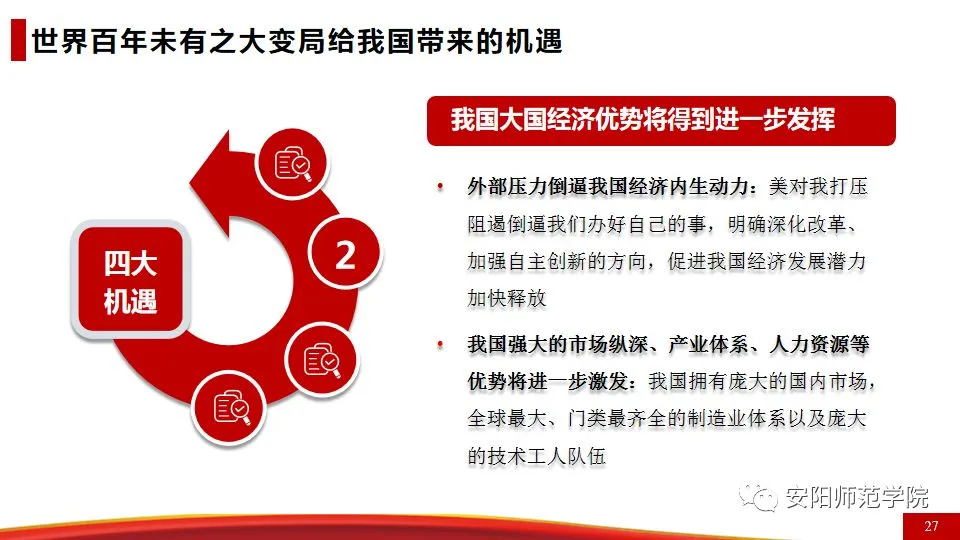 世界百年未有之大变局给我国带来的机遇

四大机遇

2

我国大国经济优势将得到进一步发挥

• 外部压力倒逼我国经济内生动力：美对我打压阻遏倒逼我们办好自己的事，明确深化改革、加强自主创新的方向，促进我国经济发展潜力加快释放

• 我国强大的市场纵深、产业体系、人力资源等优势将进一步激发：我国拥有庞大的国内市场，全球最大、门类最齐全的制造业体系以及庞大的技术工人队伍

安阳师范学院

27